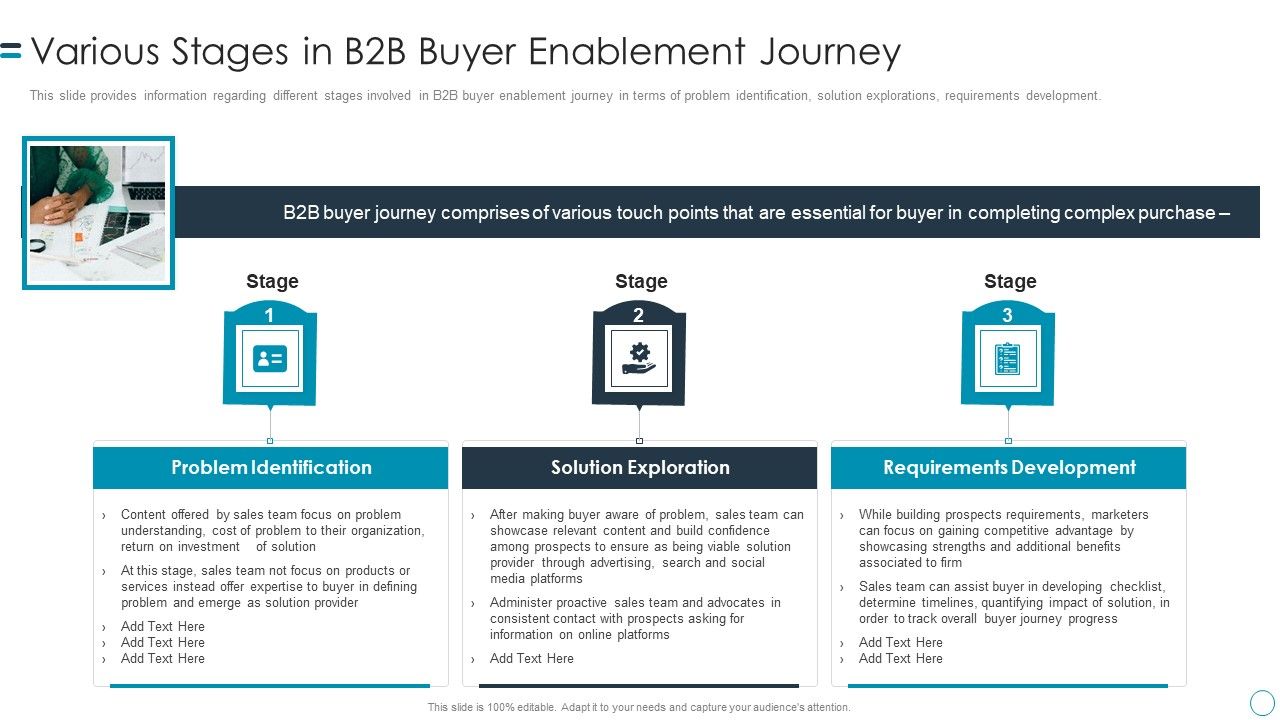 Various Stages in B2B Buyer Enablement Journey

This slide provides information regarding different stages involved in B2B buyer enablement journey in terms of problem identification, solution explorations, requirements development.

B2B buyer journey comprises of various touch points that are essential for buyer in completing complex purchase –

Stage 1

Problem Identification

› Content offered by sales team focus on problem understanding, cost of problem to their organization, return on investment of solution
› At this stage, sales team not focus on products or services instead offer expertise to buyer in defining problem and emerge as solution provider
› Add Text Here
› Add Text Here
› Add Text Here

Stage 2

Solution Exploration

› After making buyer aware of problem, sales team can showcase relevant content and build confidence among prospects to ensure as being viable solution provider through advertising, search and social media platforms
› Administer proactive sales team and advocates in consistent contact with prospects asking for information on online platforms
› Add Text Here

Stage 3

Requirements Development

› While building prospects requirements, marketers can focus on gaining competitive advantage by showcasing strengths and additional benefits associated to firm
› Sales team can assist buyer in developing checklist, determine timelines, quantifying impact of solution, in order to track overall buyer journey progress
› Add Text Here
› Add Text Here

This slide is 100% editable. Adapt it to your needs and capture your audience's attention.